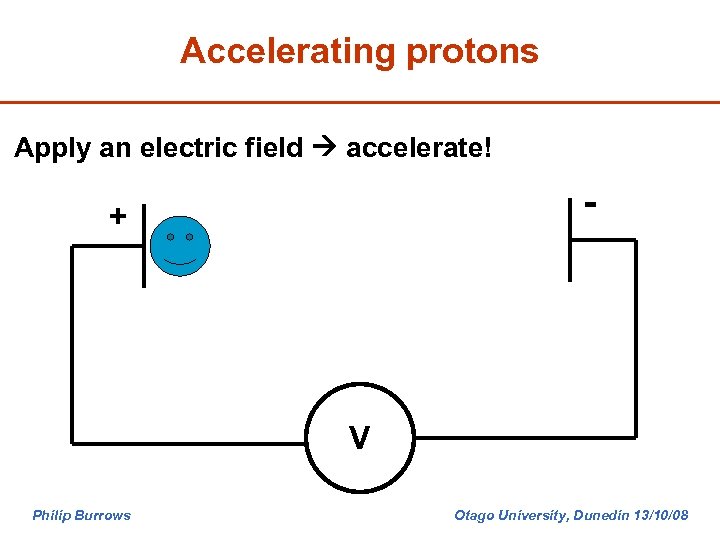 Accelerating protons

Apply an electric field → accelerate!

+

-

V

Philip Burrows

Otago University, Dunedin 13/10/08